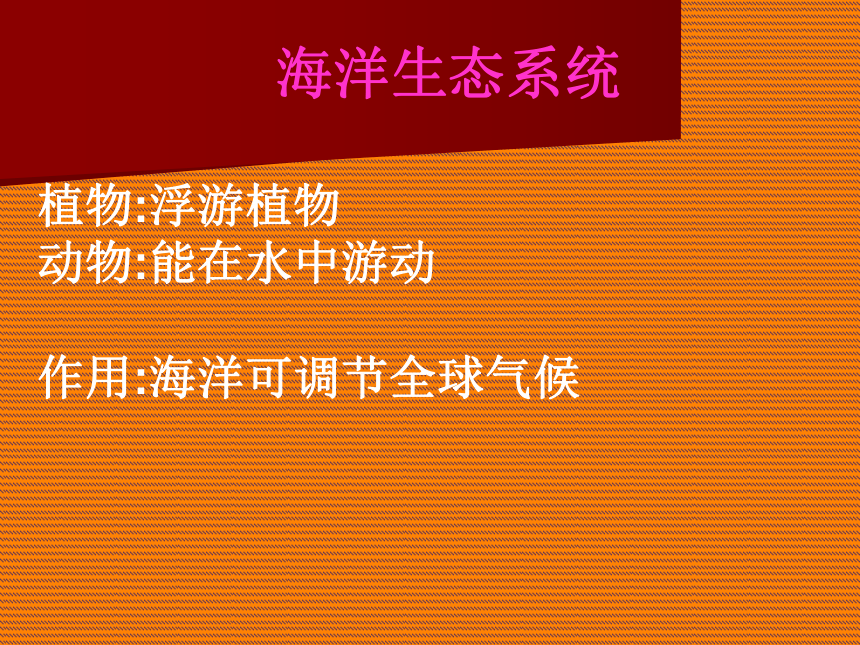 海洋生态系统

植物:浮游植物
动物:能在水中游动

作用:海洋可调节全球气候